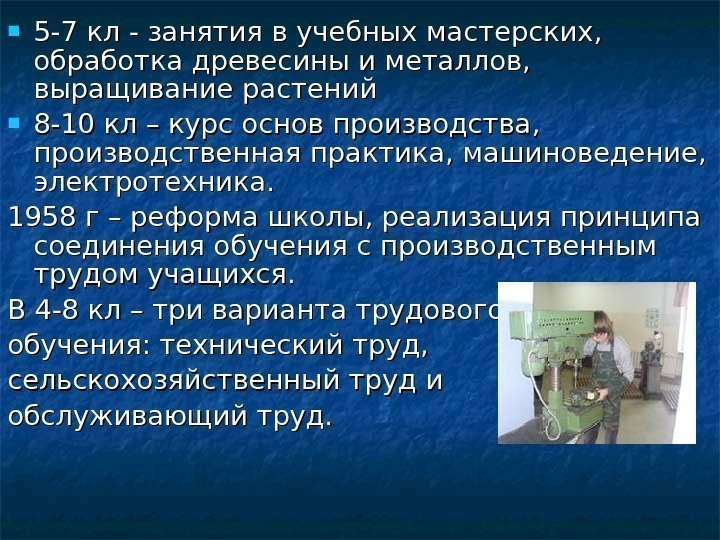 5-7 кл - занятия в учебных мастерских, обработка древесины и металлов, выращивание растений

8-10 кл – курс основ производства, производственная практика, машиноведение, электротехника.

1958 г – реформа школы, реализация принципа соединения обучения с производственным трудом учащихся.

В 4-8 кл – три варианта трудового обучения: технический труд, сельскохозяйственный труд и обслуживающий труд.